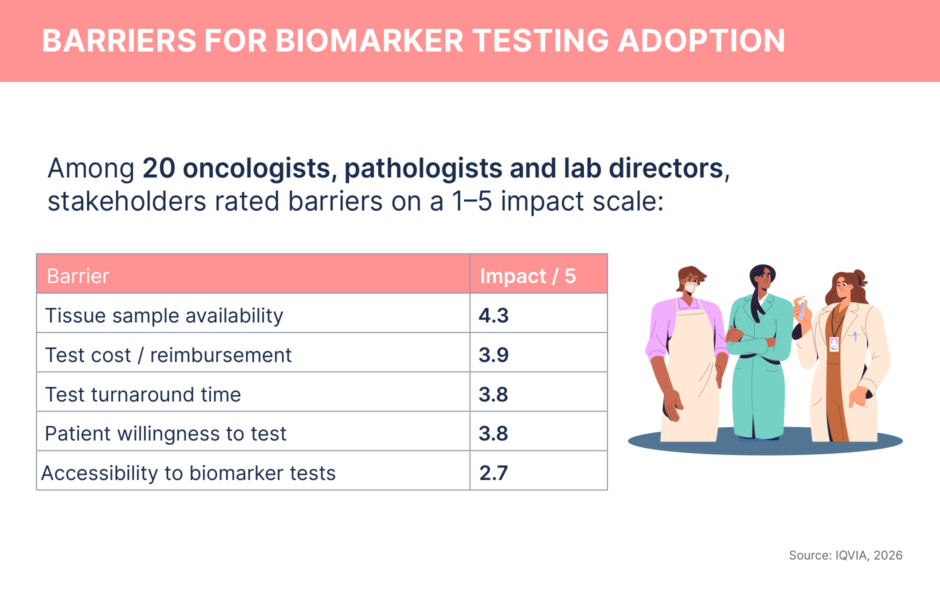 BARRIERS FOR BIOMARKER TESTING ADOPTION

Among 20 oncologists, pathologists and lab directors, stakeholders rated barriers on a 1–5 impact scale:

| Barrier | Impact / 5 |
|---|---|
| Tissue sample availability | 4.3 |
| Test cost / reimbursement | 3.9 |
| Test turnaround time | 3.8 |
| Patient willingness to test | 3.8 |
| Accessibility to biomarker tests | 2.7 |

Source: IQVIA, 2026